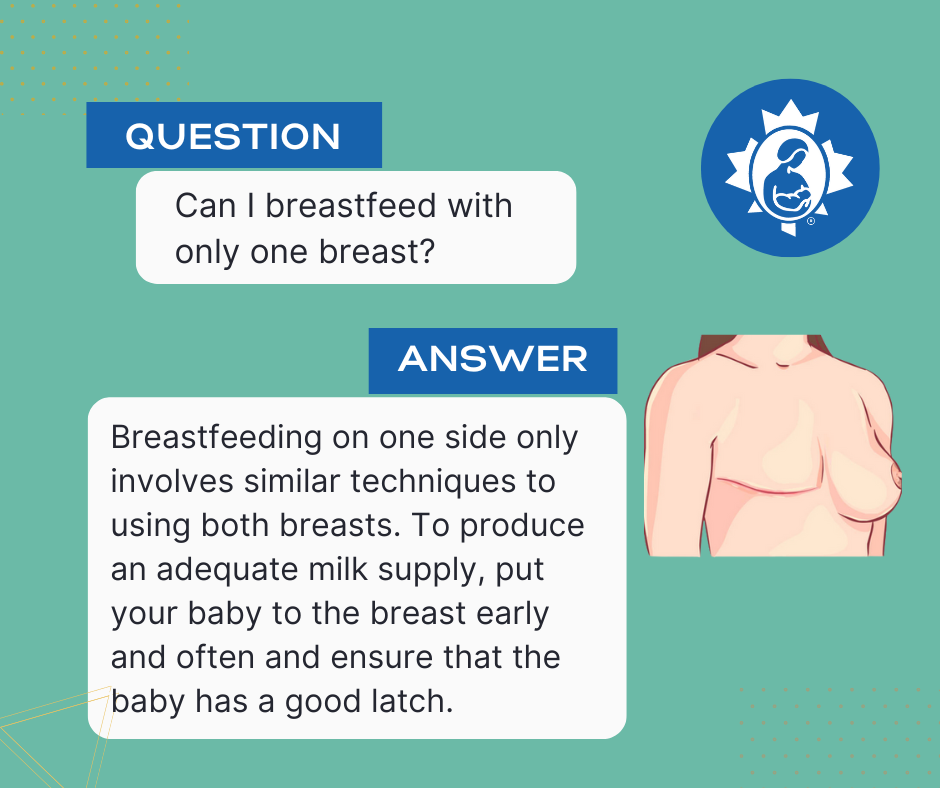 QUESTION

Can I breastfeed with only one breast?

ANSWER

Breastfeeding on one side only involves similar techniques to using both breasts. To produce an adequate milk supply, put your baby to the breast early and often and ensure that the baby has a good latch.